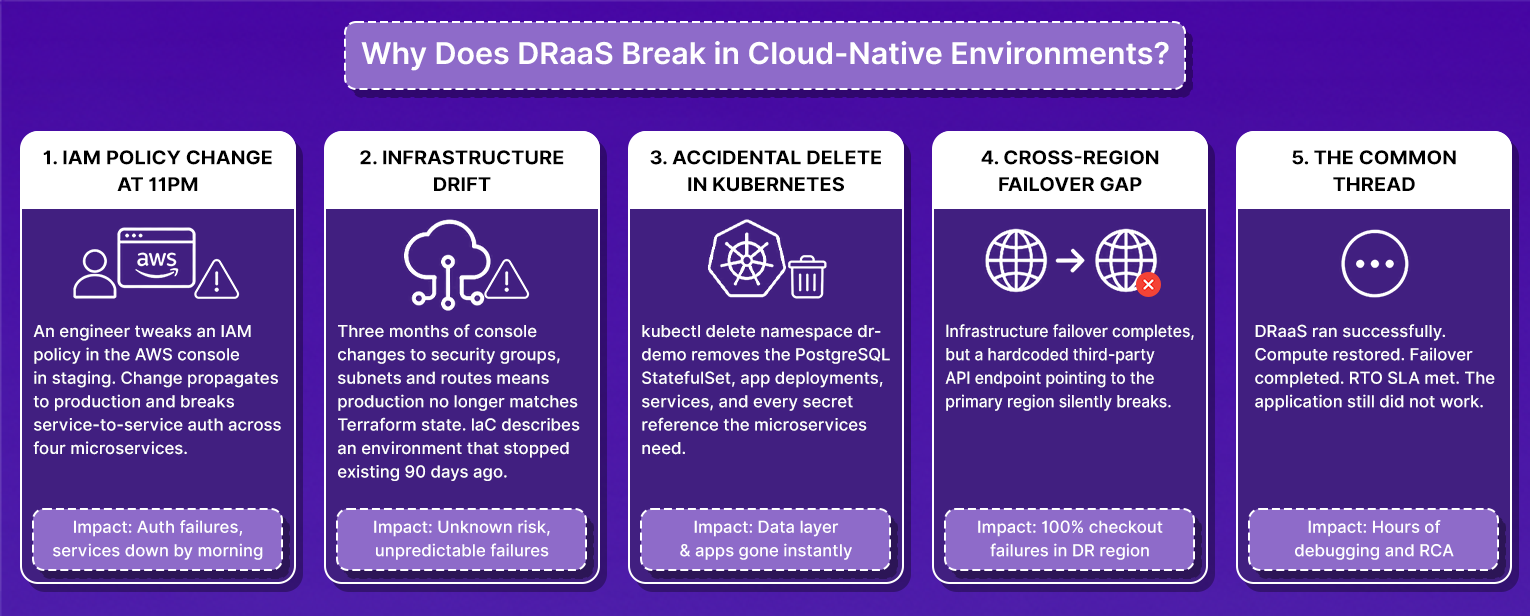 Why Does DRaaS Break in Cloud-Native Environments?

1. IAM POLICY CHANGE AT 11PM

aws

An engineer tweaks an IAM policy in the AWS console in staging. Change propagates to production and breaks service-to-service auth across four microservices.

Impact: Auth failures, services down by morning

2. INFRASTRUCTURE DRIFT

Three months of console changes to security groups, subnets and routes means production no longer matches Terraform state. IaC describes an environment that stopped existing 90 days ago.

Impact: Unknown risk, unpredictable failures

3. ACCIDENTAL DELETE IN KUBERNETES

kubectl delete namespace dr-demo removes the PostgreSQL StatefulSet, app deployments, services, and every secret reference the microservices need.

Impact: Data layer & apps gone instantly

4. CROSS-REGION FAILOVER GAP

Infrastructure failover completes, but a hardcoded third-party API endpoint pointing to the primary region silently breaks.

Impact: 100% checkout failures in DR region

5. THE COMMON THREAD

DRaaS ran successfully. Compute restored. Failover completed. RTO SLA met. The application still did not work.

Impact: Hours of debugging and RCA